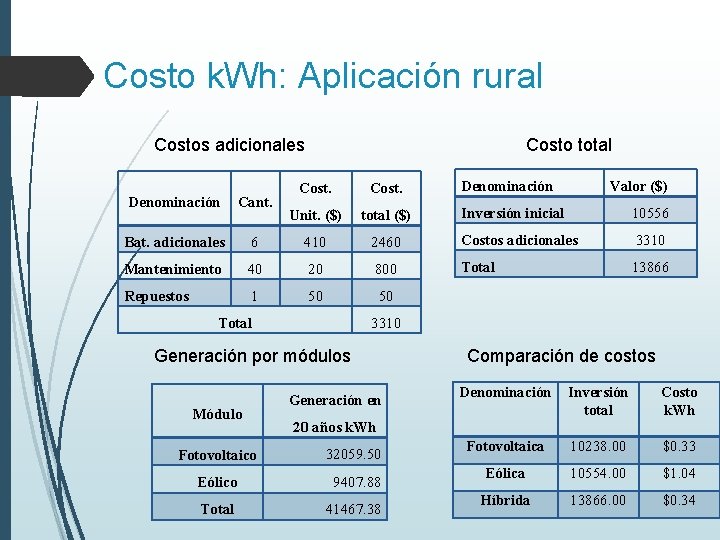 Costo kWh: Aplicación rural

Costos adicionales

| Denominación | Cant. | Cost. Unit. ($) | Cost. total ($) |
|---|---|---|---|
| Bat. adicionales | 6 | 410 | 2460 |
| Mantenimiento | 40 | 20 | 800 |
| Repuestos | 1 | 50 | 50 |
| Total | | | 3310 |

Costo total

| Denominación | Valor ($) |
|---|---|
| Inversión inicial | 10556 |
| Costos adicionales | 3310 |
| Total | 13866 |

Generación por módulos

| Módulo | Generación en 20 años kWh |
|---|---|
| Fotovoltaico | 32059.50 |
| Eólico | 9407.88 |
| Total | 41467.38 |

Comparación de costos

| Denominación | Inversión total | Costo kWh |
|---|---|---|
| Fotovoltaica | 10238.00 | $0.33 |
| Eólica | 10554.00 | $1.04 |
| Híbrida | 13866.00 | $0.34 |